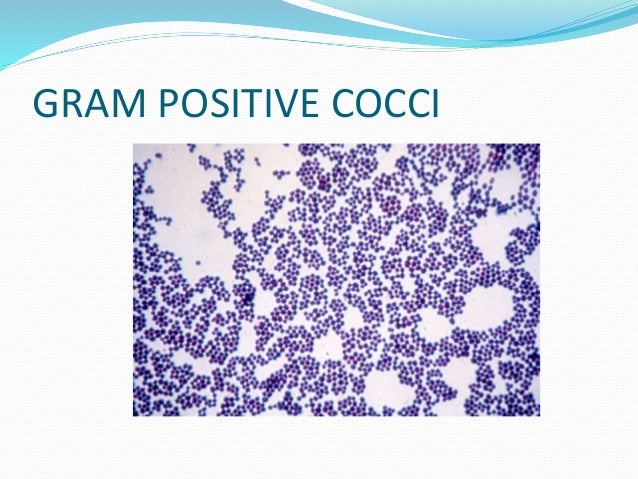 GRAM POSITIVE COCCI